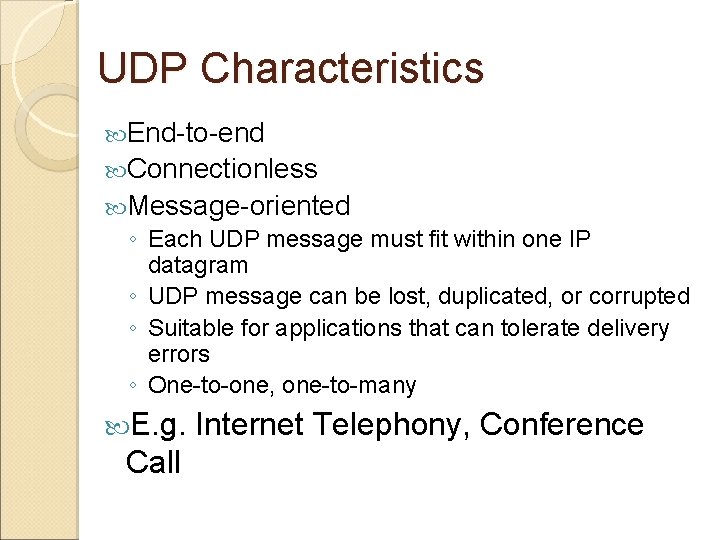 UDP Characteristics

End-to-end

Connectionless

Message-oriented

◦ Each UDP message must fit within one IP datagram
◦ UDP message can be lost, duplicated, or corrupted
◦ Suitable for applications that can tolerate delivery errors
◦ One-to-one, one-to-many

E.g. Internet Telephony, Conference Call